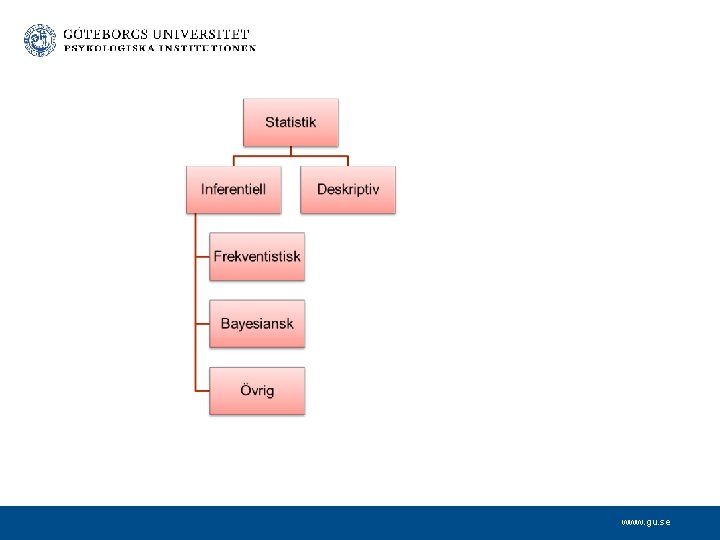 GÖTEBORGS UNIVERSITET
PSYKOLOGISKA INSTITUTIONEN

Statistik

Inferentiell

Deskriptiv

Frekventistisk

Bayesiansk

Övrig

www.gu.se